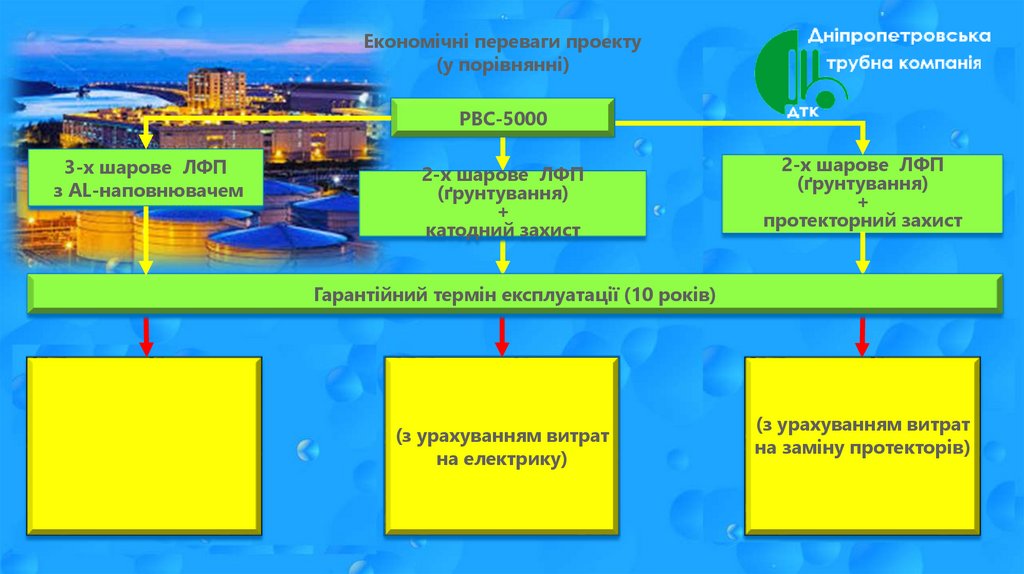 Економічні переваги проекту
(у порівнянні)

Дніпропетровська
трубна компанія

ДТК

РВС-5000

3-х шарове ЛФП
з AL-наповнювачем

2-х шарове ЛФП
(ґрунтування)
+
катодний захист

2-х шарове ЛФП
(ґрунтування)
+
протекторний захист

Гарантійний термін експлуатації (10 років)

(з урахуванням витрат
на електрику)

(з урахуванням витрат
на заміну протекторів)